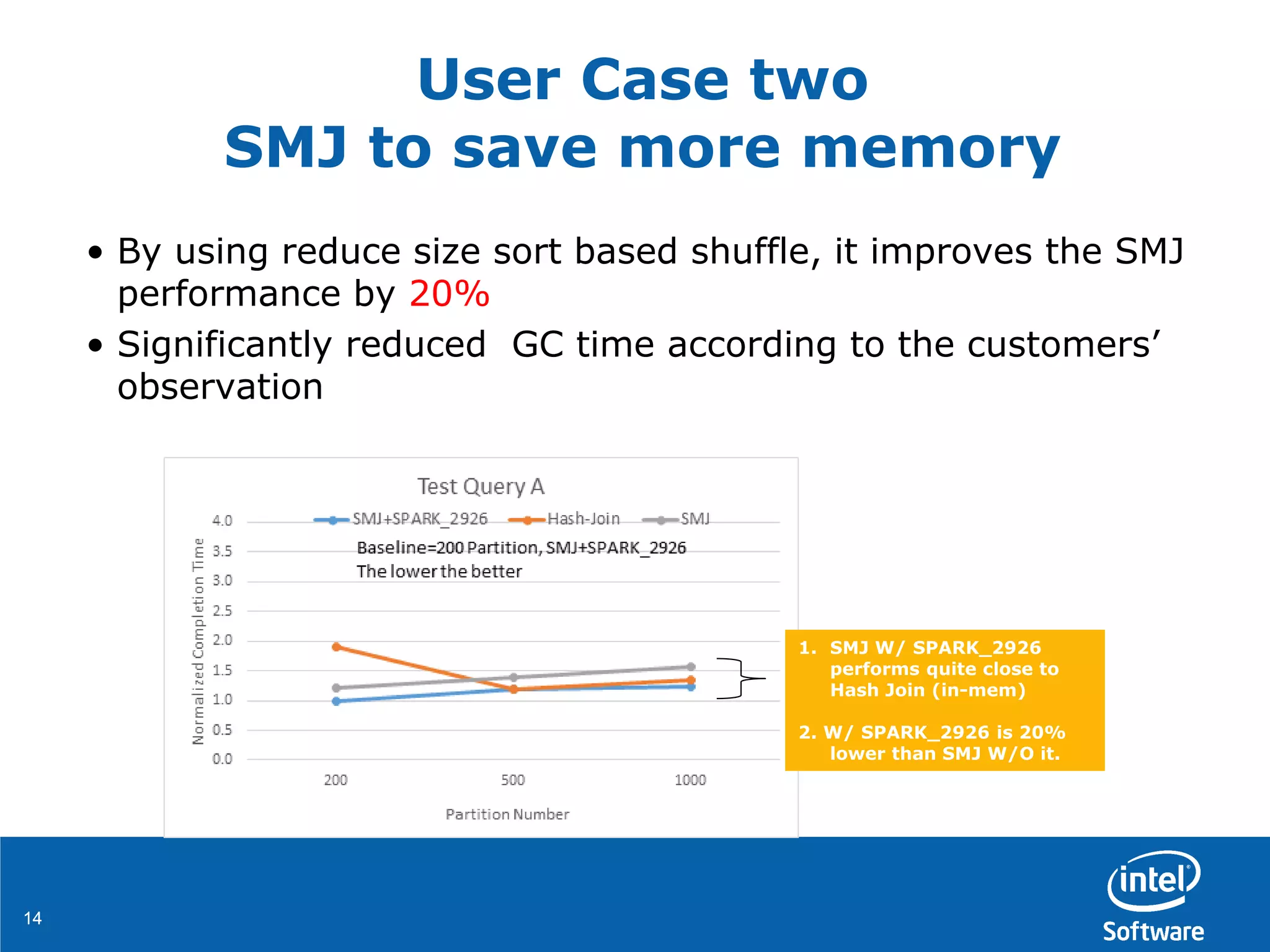 User Case two
SMJ to save more memory

• By using reduce size sort based shuffle, it improves the SMJ performance by 20%
• Significantly reduced GC time according to the customers' observation

Test Query A

SMJ+SPARK_2926 Hash-Join SMJ

Baseline=200 Partition, SMJ+SPARK_2926
The lower the better

Normalized Completion Time

4.0
3.5
3.0
2.5
2.0
1.5
1.0
0.5
0.0

200 500 1000

Partition Number

1. SMJ W/ SPARK_2926 performs quite close to Hash Join (in-mem)

2. W/ SPARK_2926 is 20% lower than SMJ W/O it.

14

intel
Software